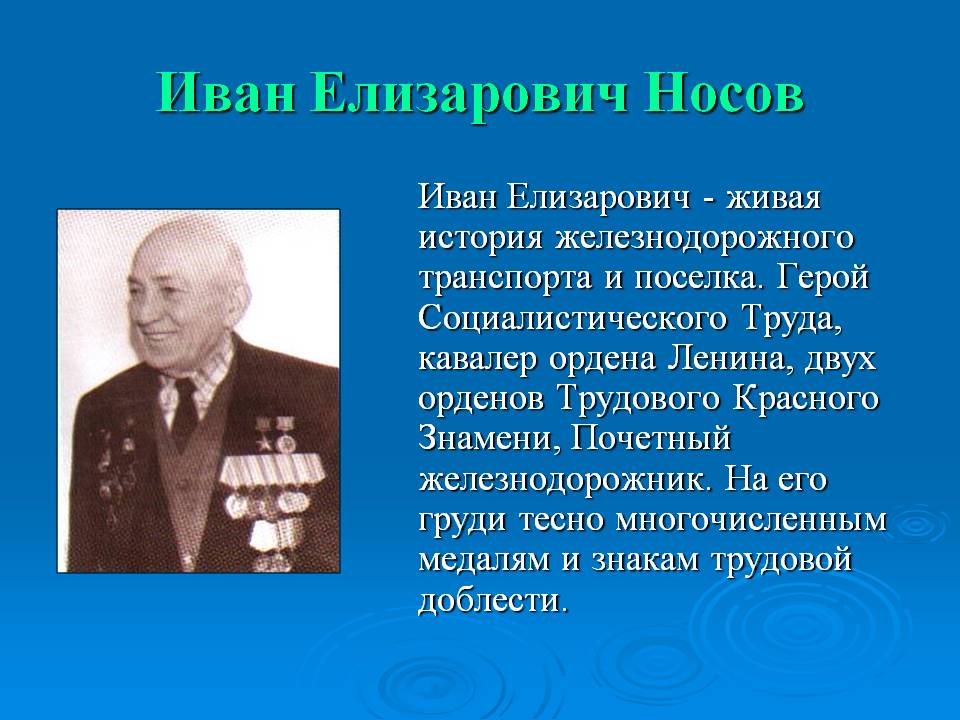 Иван Елизарович Носов

Иван Елизарович - живая история железнодорожного транспорта и поселка. Герой Социалистического Труда, кавалер ордена Ленина, двух орденов Трудового Красного Знамени, Почетный железнодорожник. На его груди тесно многочисленным медалям и знакам трудовой доблести.